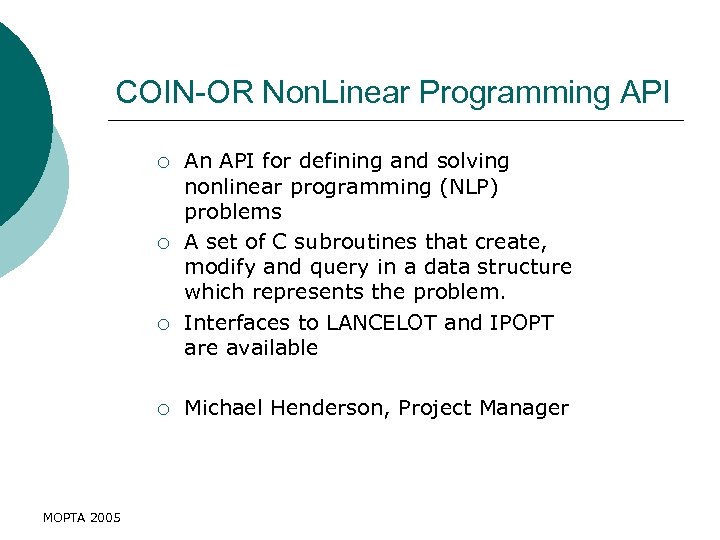 COIN-OR NonLinear Programming API

○ An API for defining and solving nonlinear programming (NLP) problems
○ A set of C subroutines that create, modify and query in a data structure which represents the problem.
○ Interfaces to LANCELOT and IPOPT are available

○ Michael Henderson, Project Manager

MOPTA 2005